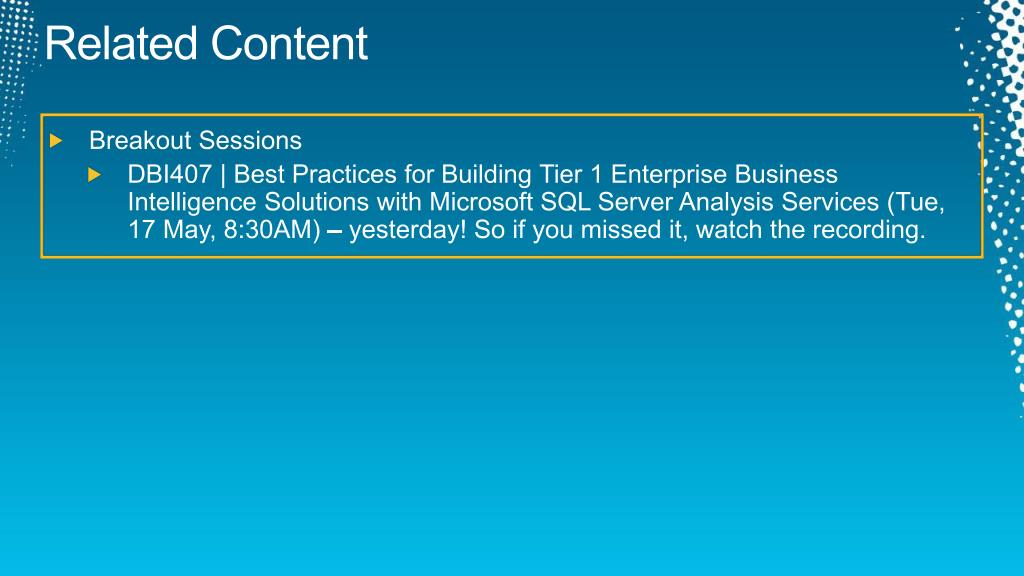 Related Content

Breakout Sessions

DBI407 | Best Practices for Building Tier 1 Enterprise Business Intelligence Solutions with Microsoft SQL Server Analysis Services (Tue, 17 May, 8:30AM) – yesterday! So if you missed it, watch the recording.